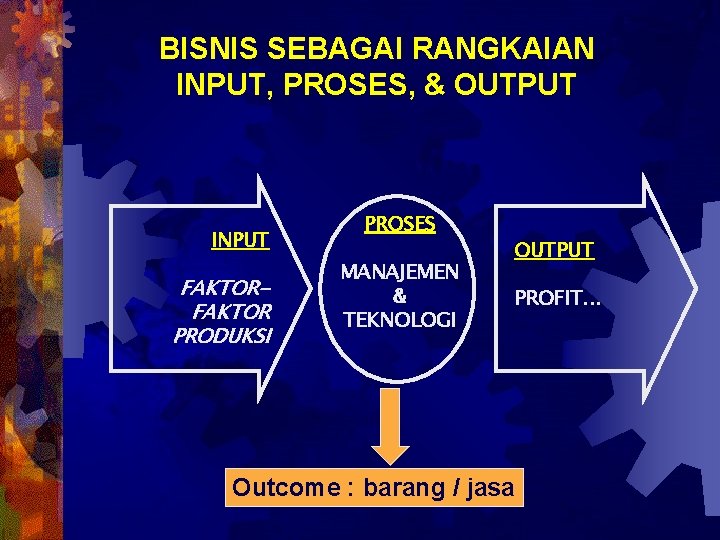 BISNIS SEBAGAI RANGKAIAN INPUT, PROSES, & OUTPUT

INPUT

FAKTOR-FAKTOR PRODUKSI

PROSES

MANAJEMEN & TEKNOLOGI

OUTPUT

PROFIT...

Outcome : barang / jasa